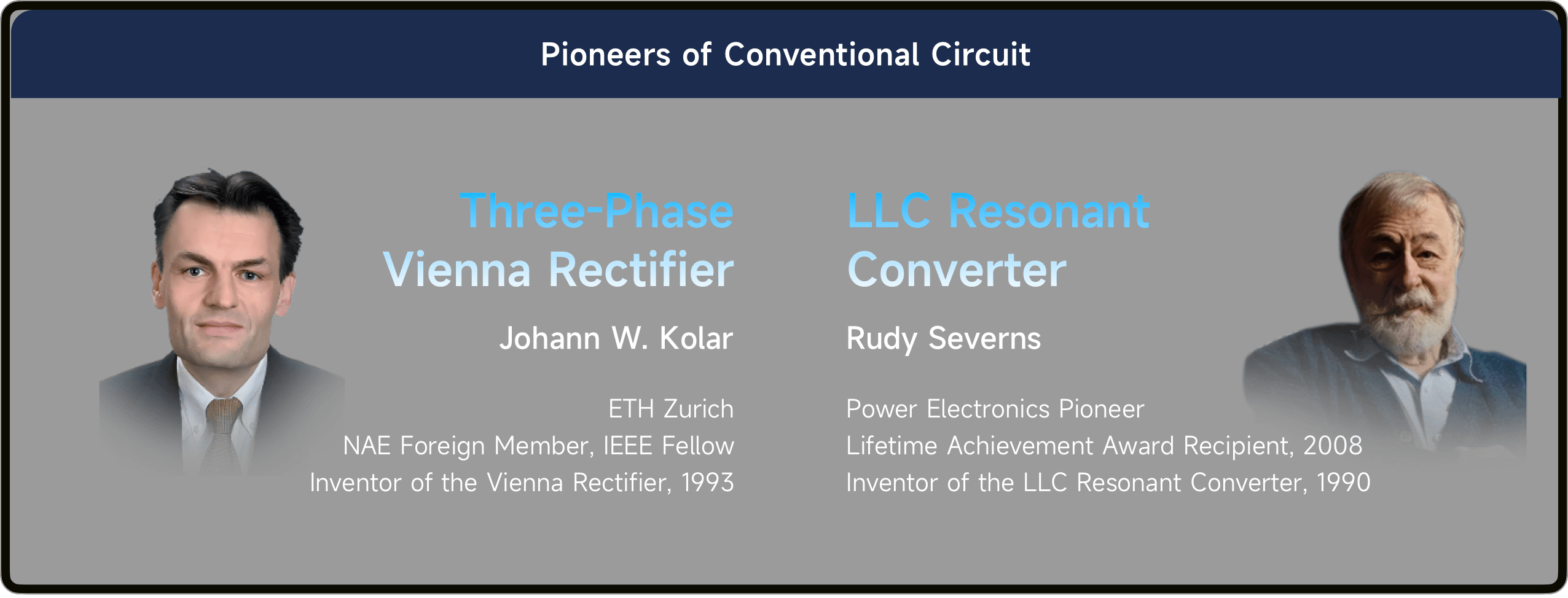 Pioneers of Conventional Circuit

Three-Phase Vienna Rectifier

Johann W. Kolar

ETH Zurich
NAE Foreign Member, IEEE Fellow
Inventor of the Vienna Rectifier, 1993

LLC Resonant Converter

Rudy Severns

Power Electronics Pioneer
Lifetime Achievement Award Recipient, 2008
Inventor of the LLC Resonant Converter, 1990